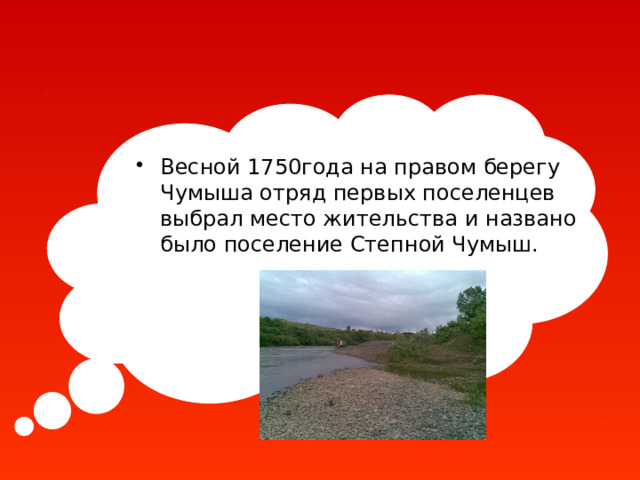 • Весной 1750года на правом берегу Чумыша отряд первых поселенцев выбрал место жительства и названо было поселение Степной Чумыш.